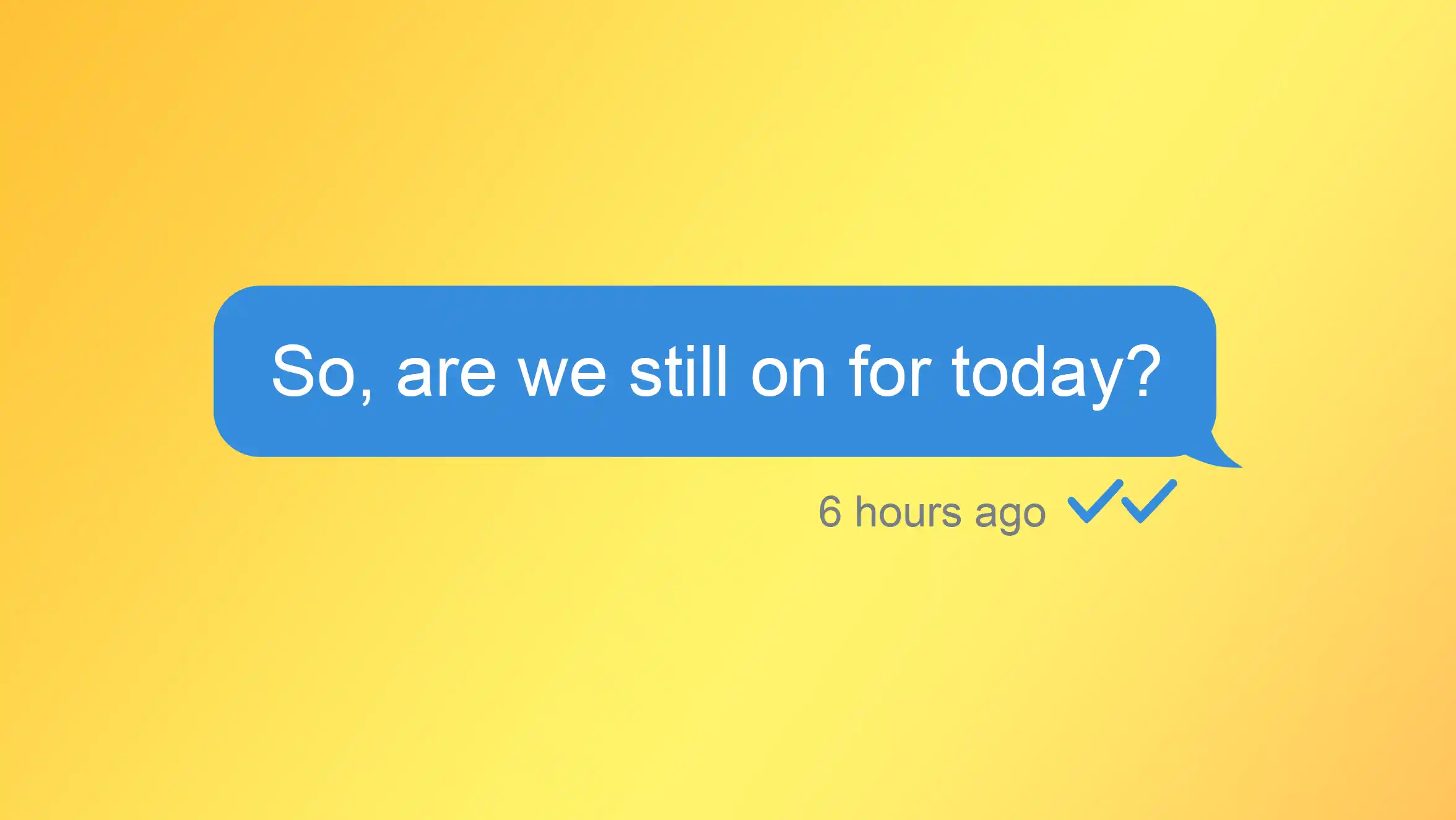 So, are we still on for today?

6 hours ago